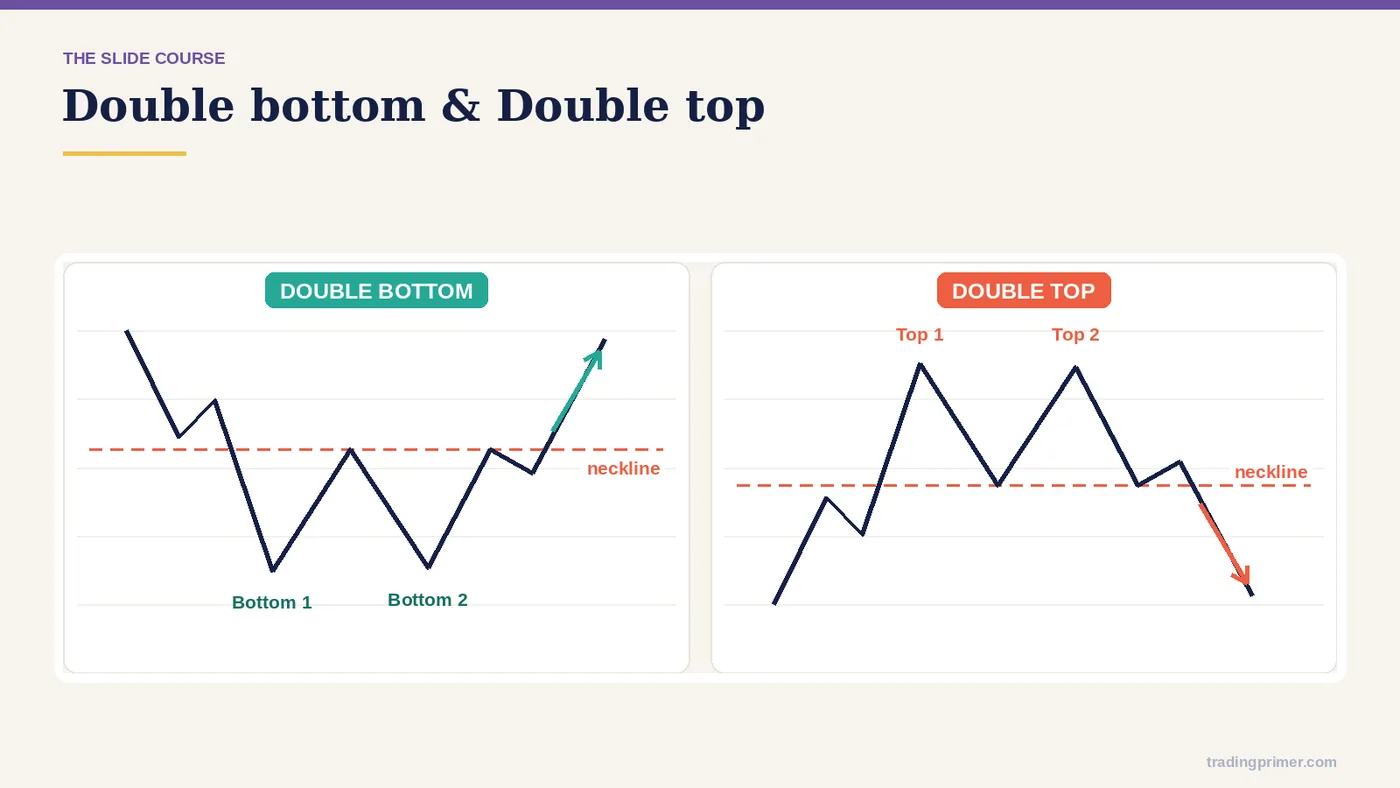 THE SLIDE COURSE

Double bottom & Double top

DOUBLE BOTTOM

neckline

Bottom 1

Bottom 2

DOUBLE TOP

Top 1

Top 2

neckline

tradingprimer.com